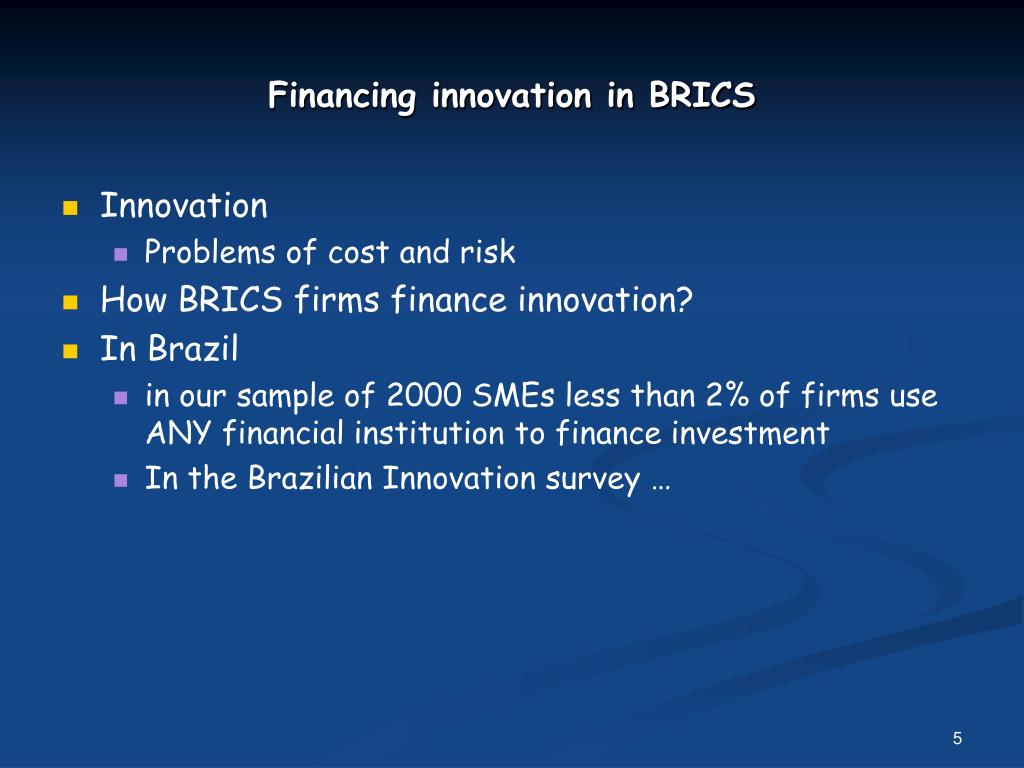 Financing innovation in BRICS

- Innovation
  - Problems of cost and risk
- How BRICS firms finance innovation?
- In Brazil
  - in our sample of 2000 SMEs less than 2% of firms use ANY financial institution to finance investment
  - In the Brazilian Innovation survey …

5